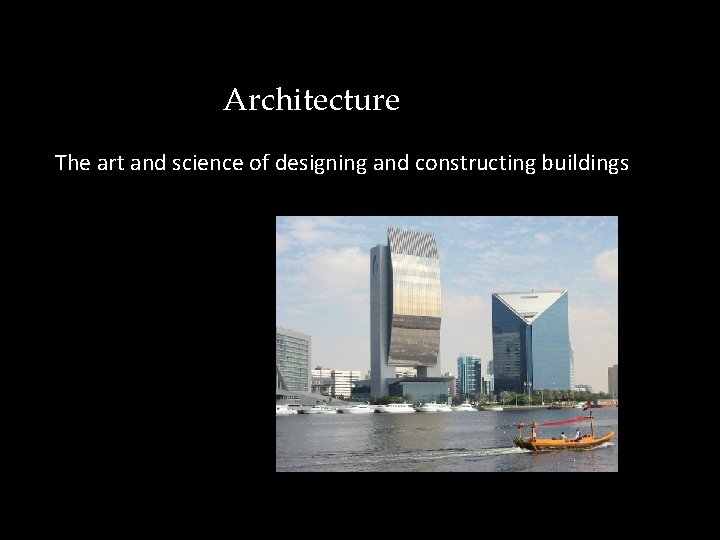 Architecture

The art and science of designing and constructing buildings